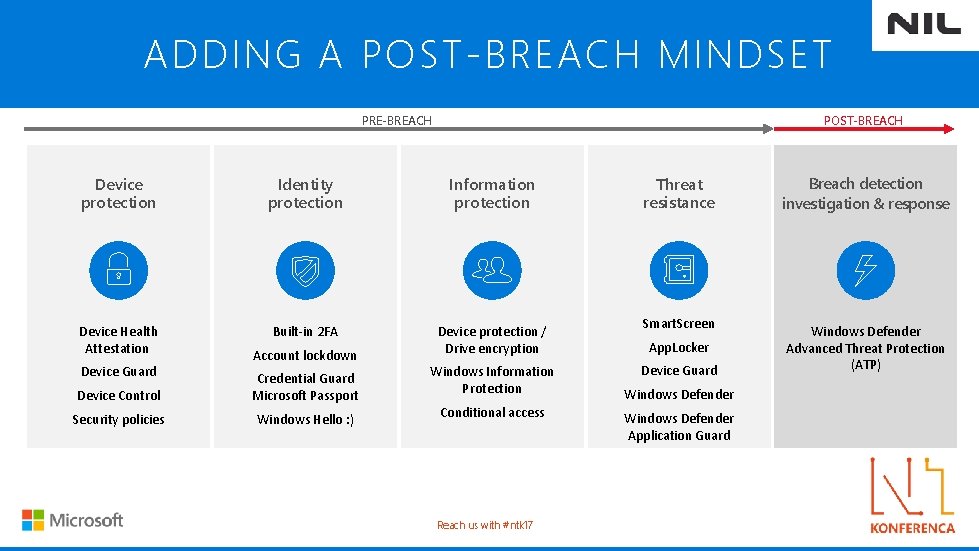 ADDING A POST-BREACH MINDSET

NIL

PRE-BREACH

POST-BREACH

Device protection

Device Health Attestation

Device Guard

Device Control

Security policies

Identity protection

Built-in 2FA

Account lockdown

Credential Guard
Microsoft Passport

Windows Hello :)

Information protection

Device protection / Drive encryption

Windows Information Protection

Conditional access

Threat resistance

SmartScreen

AppLocker

Device Guard

Windows Defender

Windows Defender Application Guard

Breach detection investigation & response

Windows Defender Advanced Threat Protection (ATP)

Microsoft

Reach us with #ntk17

KONFERENCA